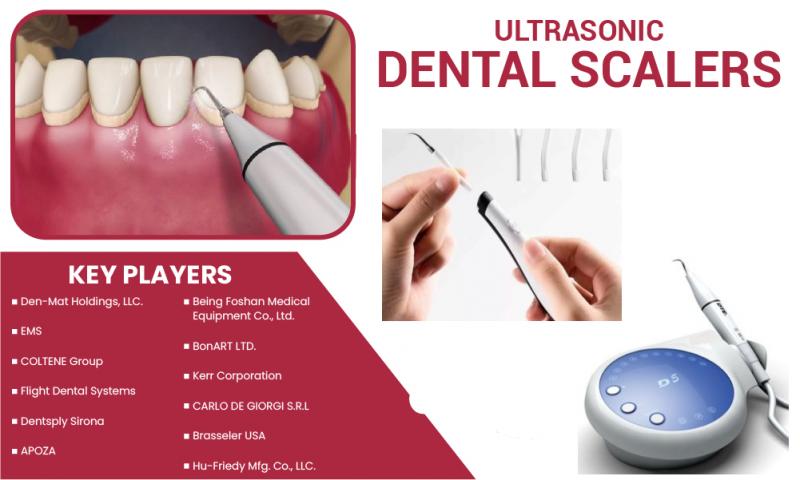 ULTRASONIC
DENTAL SCALERS

KEY PLAYERS

■ Den-Mat Holdings, LLC.

■ EMS

■ COLTENE Group

■ Flight Dental Systems

■ Dentsply Sirona

■ APOZA

■ Being Foshan Medical Equipment Co., Ltd.

■ BonART LTD.

■ Kerr Corporation

■ CARLO DE GIORGI S.R.L

■ Brasseler USA

■ Hu-Friedy Mfg. Co., LLC.

D5